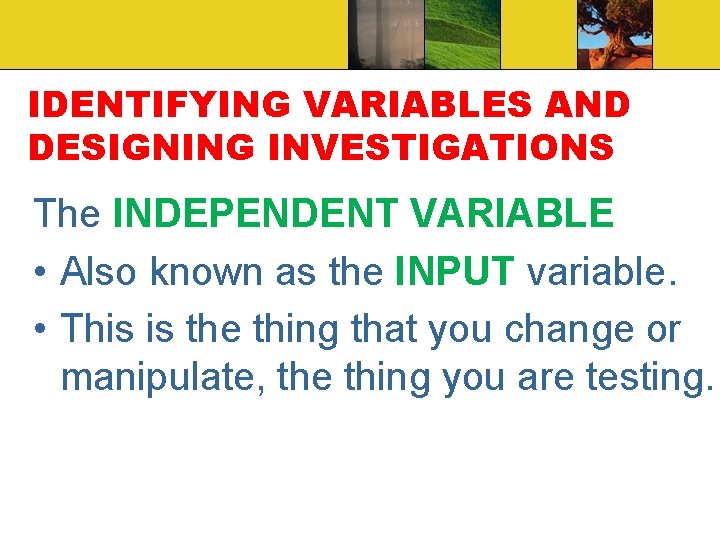 IDENTIFYING VARIABLES AND DESIGNING INVESTIGATIONS

The INDEPENDENT VARIABLE

• Also known as the INPUT variable.
• This is the thing that you change or manipulate, the thing you are testing.